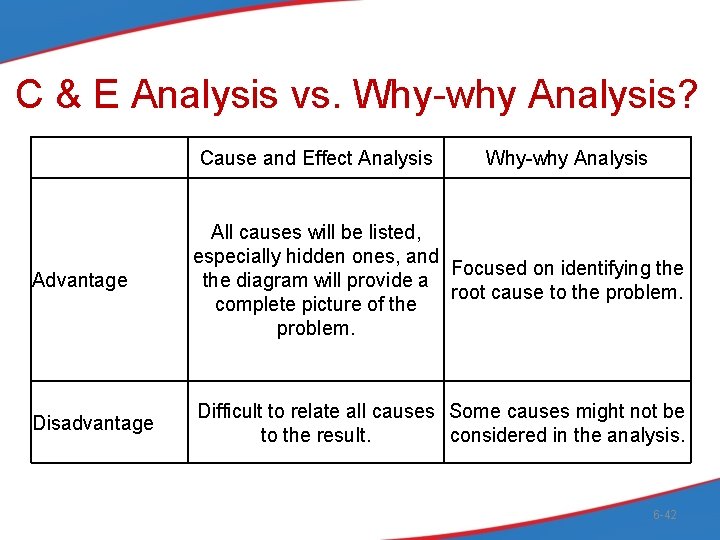 C & E Analysis vs. Why-why Analysis?

| | Cause and Effect Analysis | Why-why Analysis |
|---|---|---|
| Advantage | All causes will be listed, especially hidden ones, and the diagram will provide a complete picture of the problem. | Focused on identifying the root cause to the problem. |
| Disadvantage | Difficult to relate all causes to the result. | Some causes might not be considered in the analysis. |

6-42